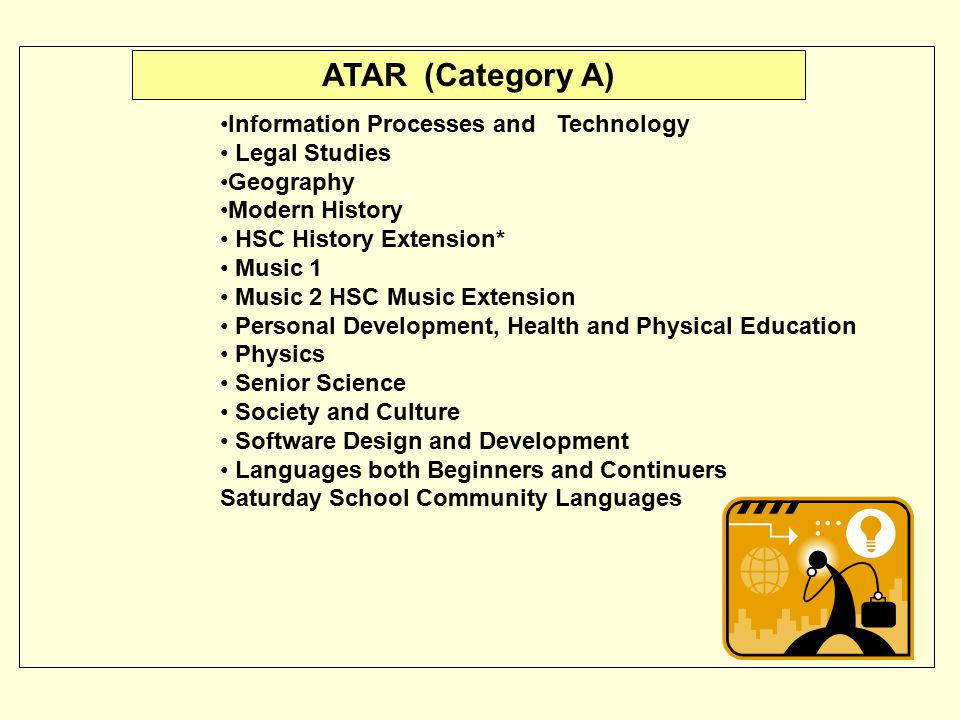 ATAR (Category A)

•Information Processes and Technology
• Legal Studies
•Geography
•Modern History
• HSC History Extension*
• Music 1
• Music 2 HSC Music Extension
• Personal Development, Health and Physical Education
• Physics
• Senior Science
• Society and Culture
• Software Design and Development
• Languages both Beginners and Continuers
Saturday School Community Languages